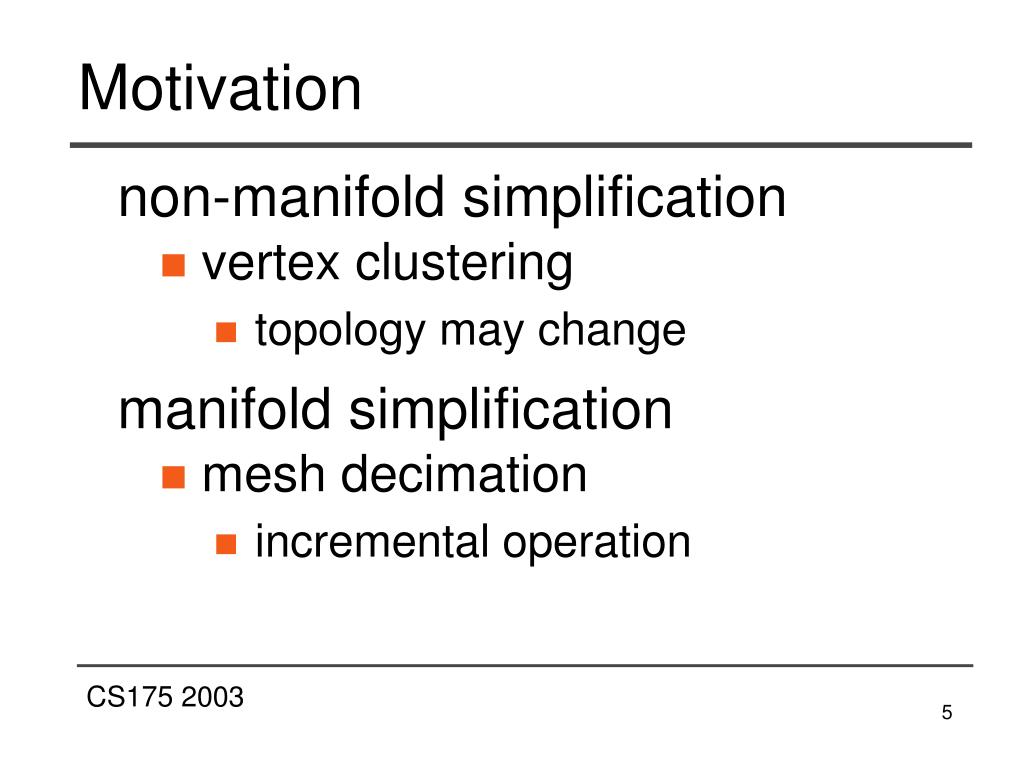 Motivation

non-manifold simplification

- vertex clustering
  - topology may change

manifold simplification

- mesh decimation
  - incremental operation

CS175 2003

5